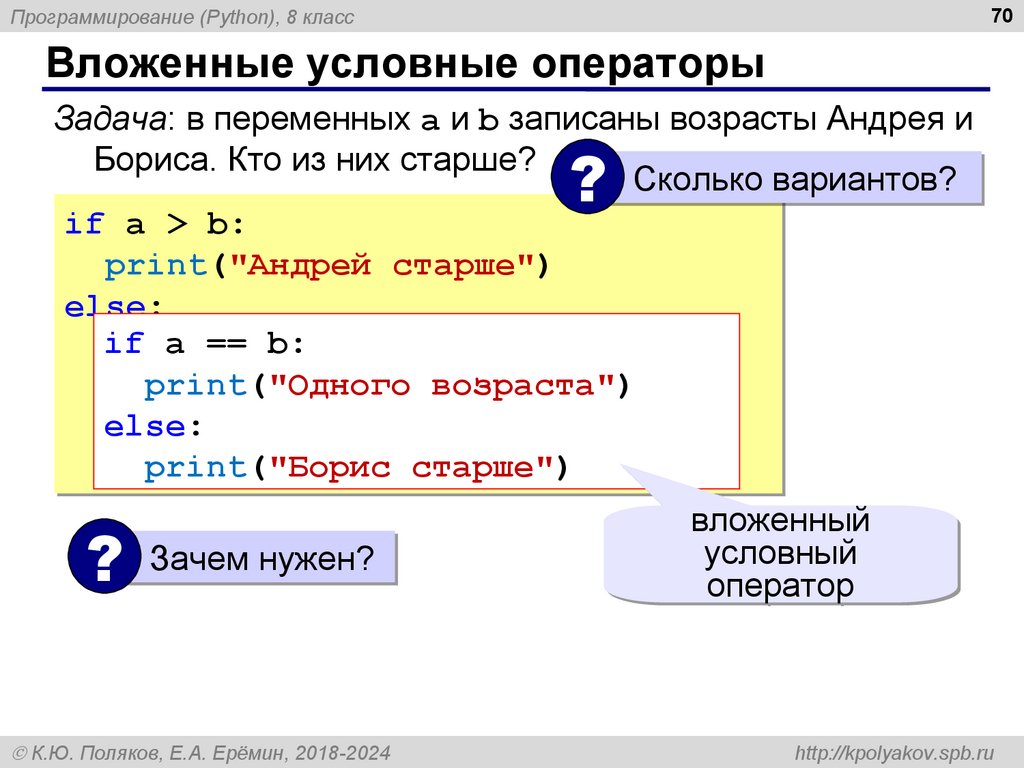 Программирование (Python), 8 класс

70

Вложенные условные операторы

Задача: в переменных a и b записаны возрасты Андрея и Бориса. Кто из них старше?

?

Сколько вариантов?

if a > b:
  print("Андрей старше")
else:

if a == b:
  print("Одного возраста")
else:
  print("Борис старше")

?

Зачем нужен?

вложенный условный оператор

© К.Ю. Поляков, Е.А. Ерёмин, 2018-2024

http://kpolyakov.spb.ru